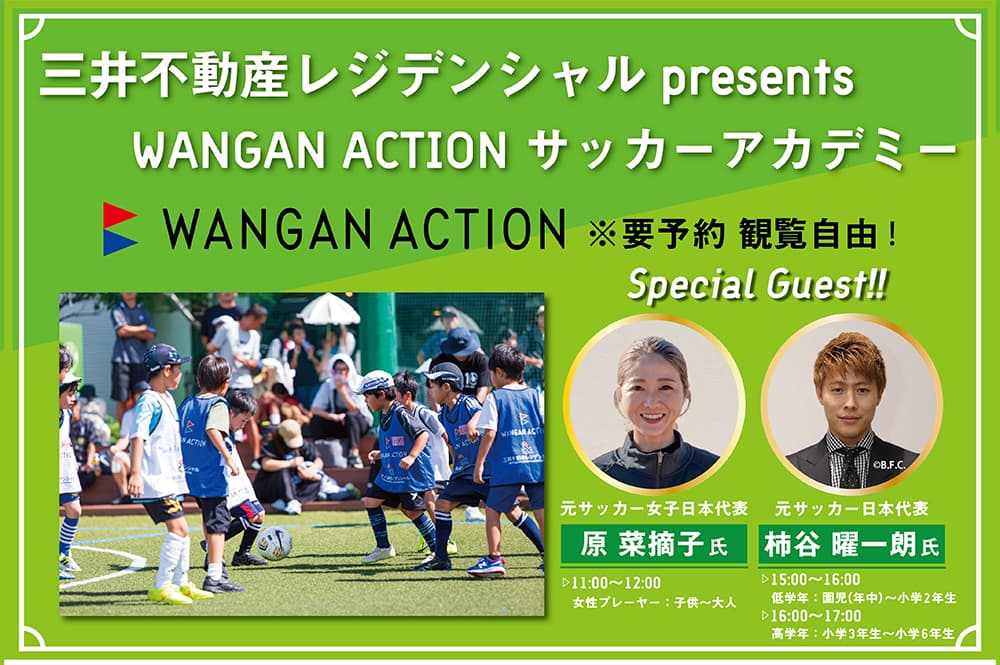 三井不動産レジデンシャル presents
WANGAN ACTION サッカーアカデミー

WANGAN ACTION ※要予約 観覧自由！

Special Guest!!

©B.F.C.

元サッカー女子日本代表
原 菜摘子 氏
▷11:00～12:00
女性プレーヤー：子供～大人

元サッカー日本代表
柿谷 曜一朗 氏
▷15:00～16:00
低学年：園児(年中)～小学2年生
▷16:00～17:00
高学年：小学3年生～小学6年生